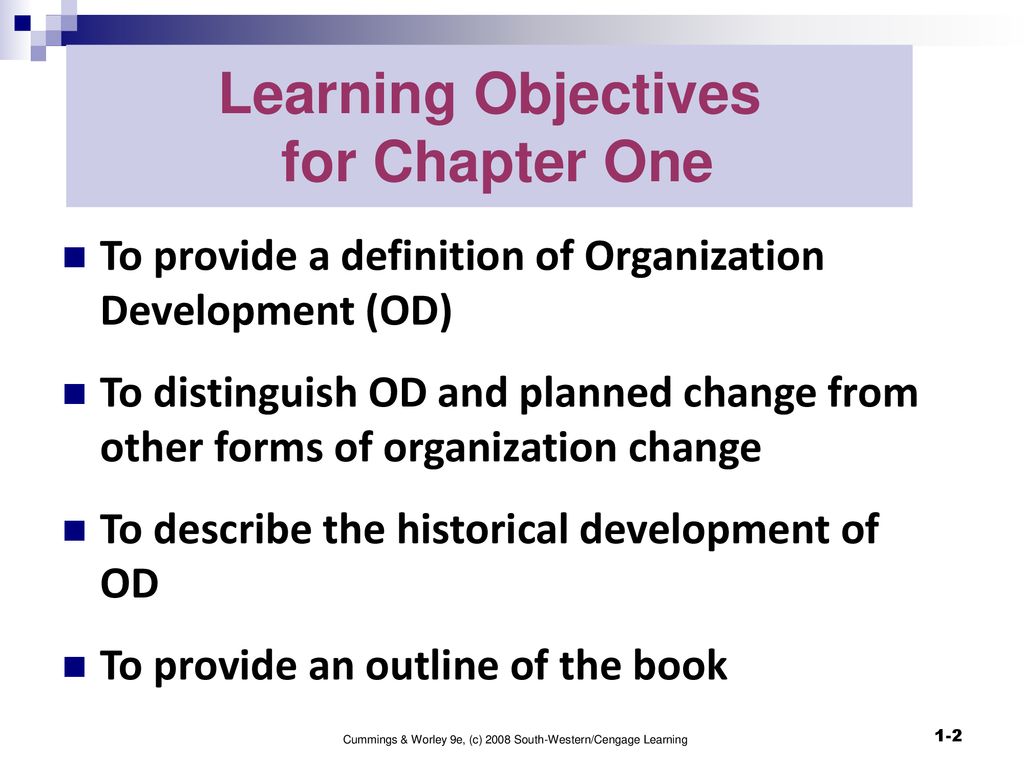 Learning Objectives for Chapter One

To provide a definition of Organization Development (OD)

To distinguish OD and planned change from other forms of organization change

To describe the historical development of OD

To provide an outline of the book

Cummings & Worley 9e, (c) 2008 South-Western/Cengage Learning

1-2